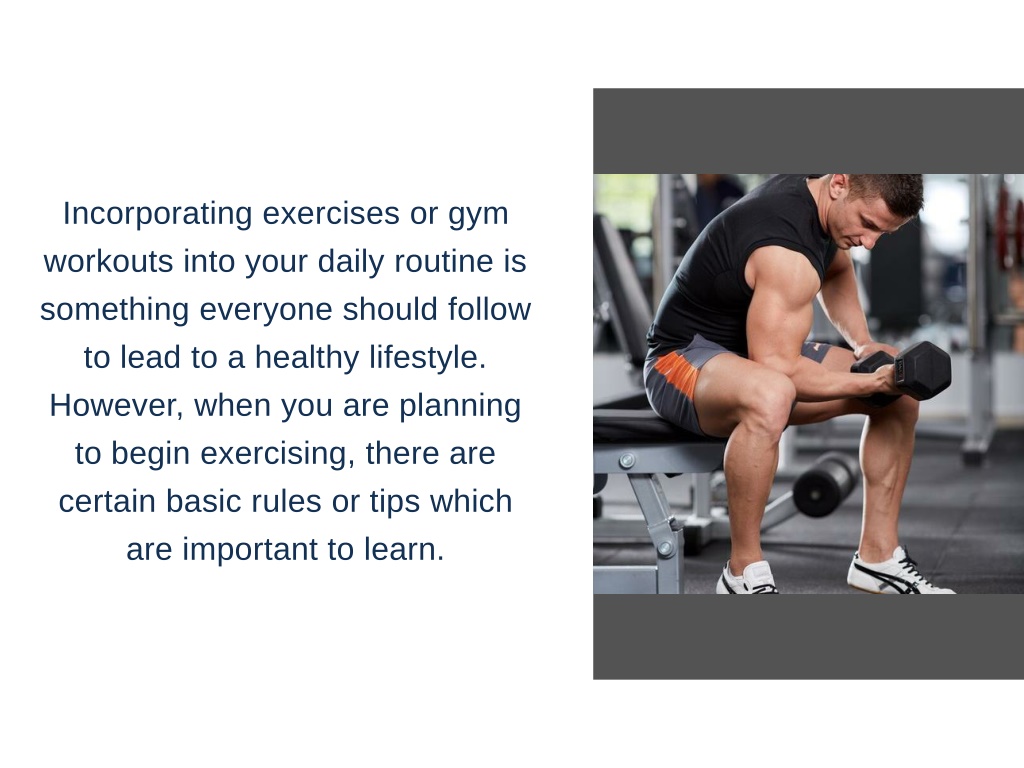 Incorporating exercises or gym workouts into your daily routine is something everyone should follow to lead to a healthy lifestyle. However, when you are planning to begin exercising, there are certain basic rules or tips which are important to learn.